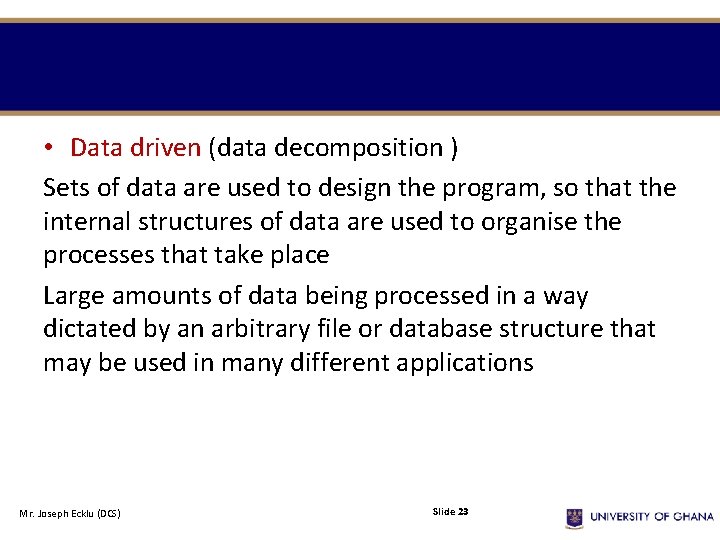 • Data driven (data decomposition )

Sets of data are used to design the program, so that the internal structures of data are used to organise the processes that take place

Large amounts of data being processed in a way dictated by an arbitrary file or database structure that may be used in many different applications

Mr. Joseph Ecklu (DCS)

Slide 23

UNIVERSITY OF GHANA